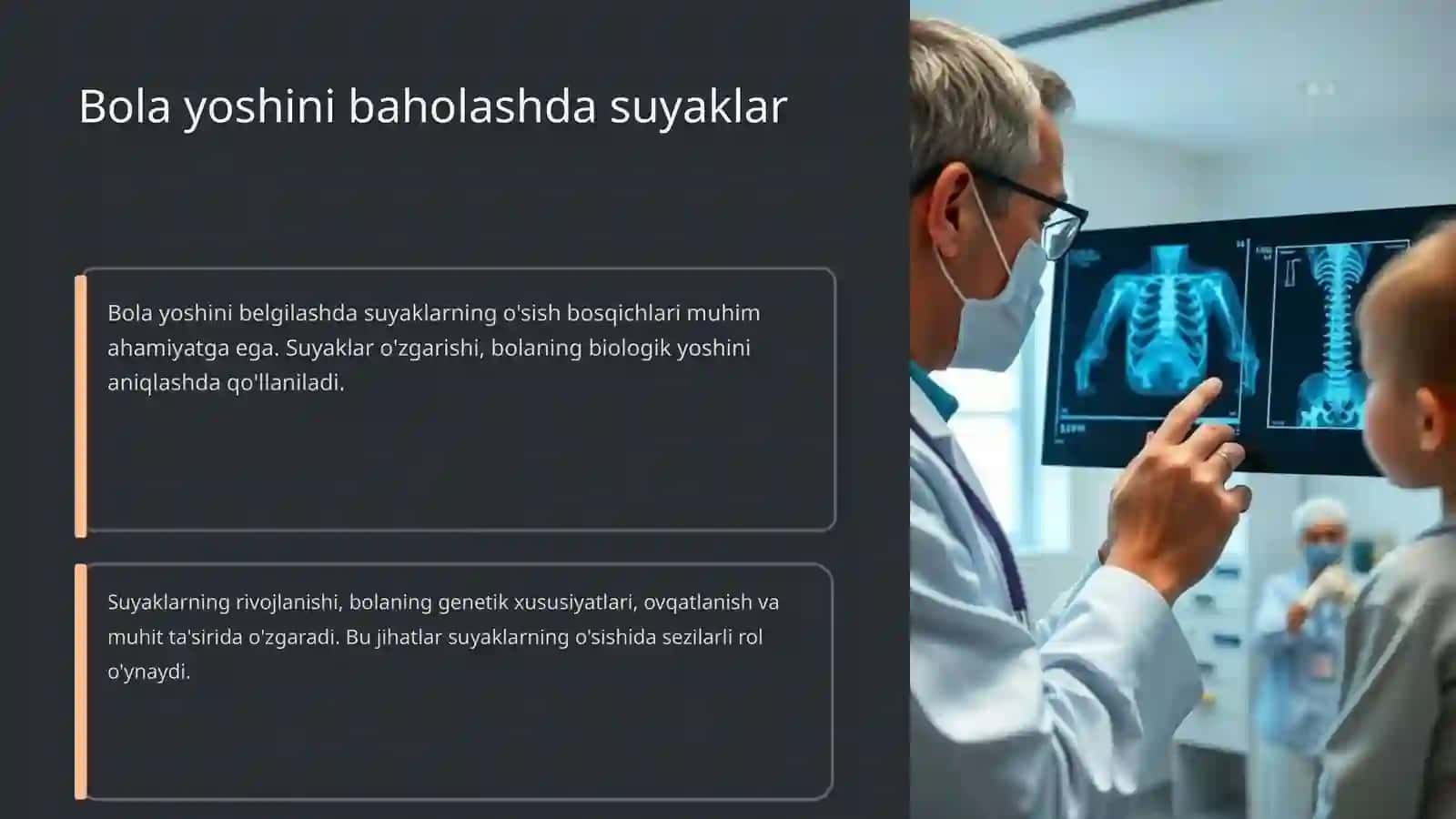 Bola yoshini baholashda suyaklar

Bola yoshini belgilashda suyaklarning o'sish bosqichlari muhim ahamiyatga ega. Suyaklar o'zgarishi, bolaning biologik yoshini aniqlashda qo'llaniladi.

Suyaklarning rivojlanishi, bolaning genetik xususiyatlari, ovqatlanish va muhit ta'sirida o'zgaradi. Bu jihatlar suyaklarning o'sishida sezilarli rol o'ynaydi.